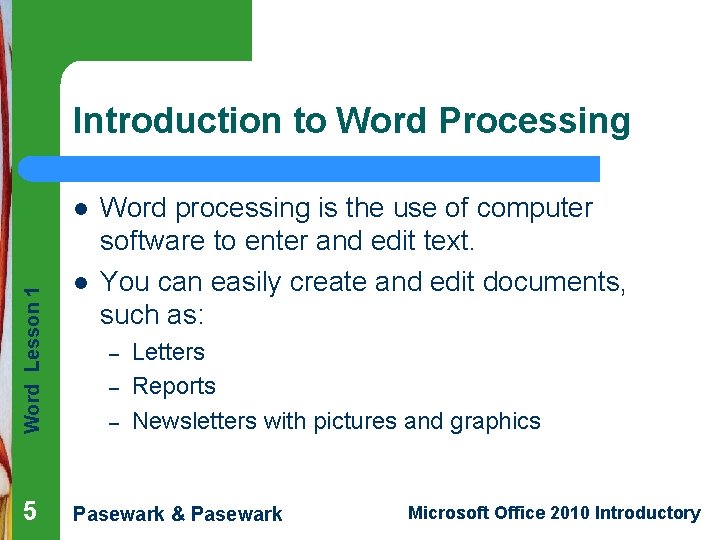 Introduction to Word Processing

- Word processing is the use of computer software to enter and edit text.
- You can easily create and edit documents, such as:
  – Letters
  – Reports
  – Newsletters with pictures and graphics

Word Lesson 1

5

Pasewark & Pasewark

Microsoft Office 2010 Introductory